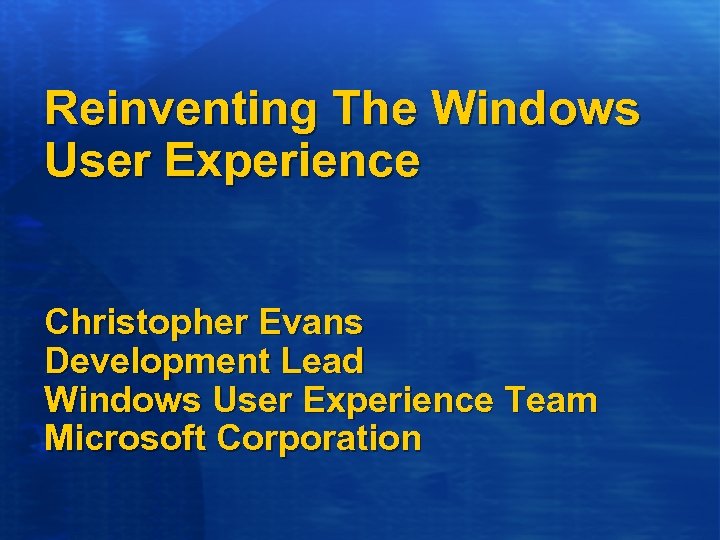 Reinventing The Windows User Experience

Christopher Evans
Development Lead
Windows User Experience Team
Microsoft Corporation